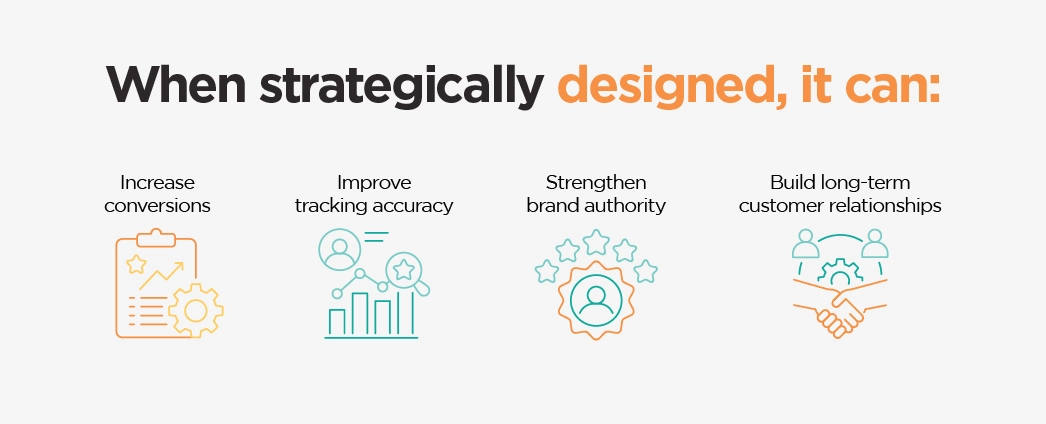 When strategically designed, it can:

Increase conversions

Improve tracking accuracy

Strengthen brand authority

Build long-term customer relationships